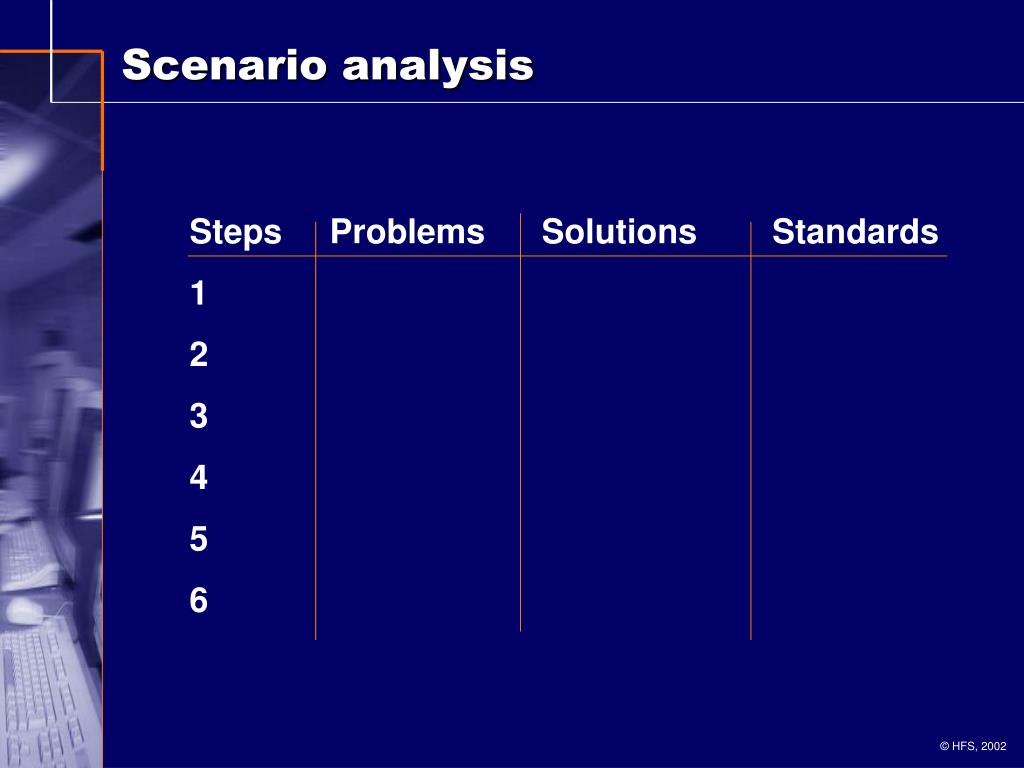 Scenario analysis

| Steps | Problems | Solutions | Standards |
|---|---|---|---|
| 1 | | | |
| 2 | | | |
| 3 | | | |
| 4 | | | |
| 5 | | | |
| 6 | | | |

© HFS, 2002